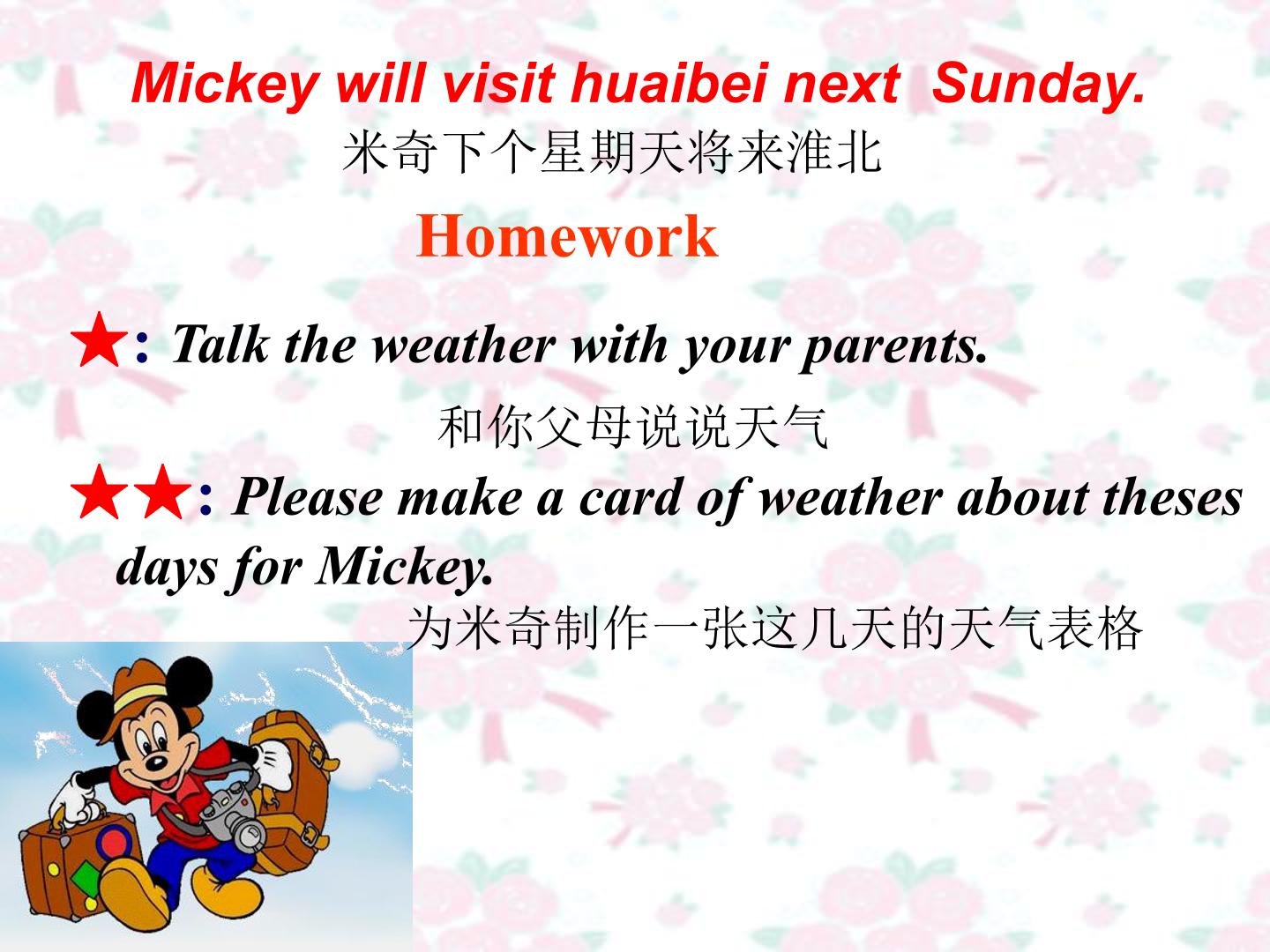 Mickey will visit huaibei next  Sunday.
米奇下个星期天将来淮北

Homework

★: Talk the weather with your parents.

和你父母说说天气

★★: Please make a card of weather about theses days for Mickey.

为米奇制作一张这几天的天气表格